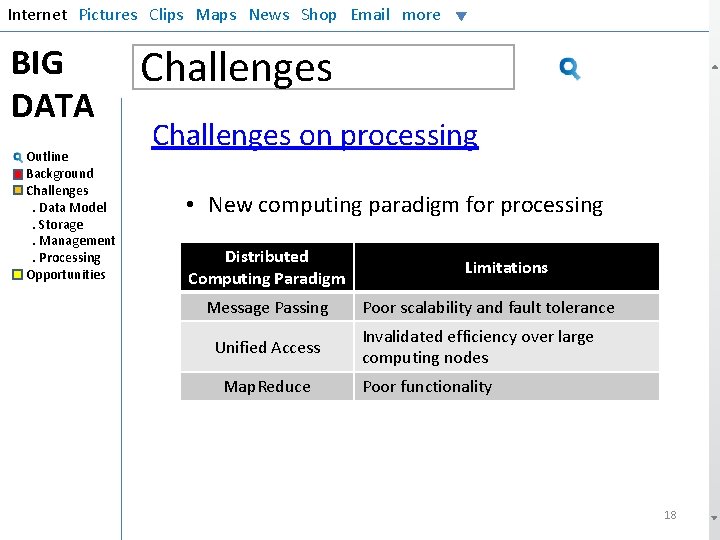 Internet Pictures Clips Maps News Shop Email more

BIG DATA

Outline
Background
Challenges
. Data Model
. Storage
. Management
. Processing
Opportunities

Challenges

Challenges on processing

• New computing paradigm for processing

| Distributed Computing Paradigm | Limitations |
|---|---|
| Message Passing | Poor scalability and fault tolerance |
| Unified Access | Invalidated efficiency over large computing nodes |
| MapReduce | Poor functionality |

18